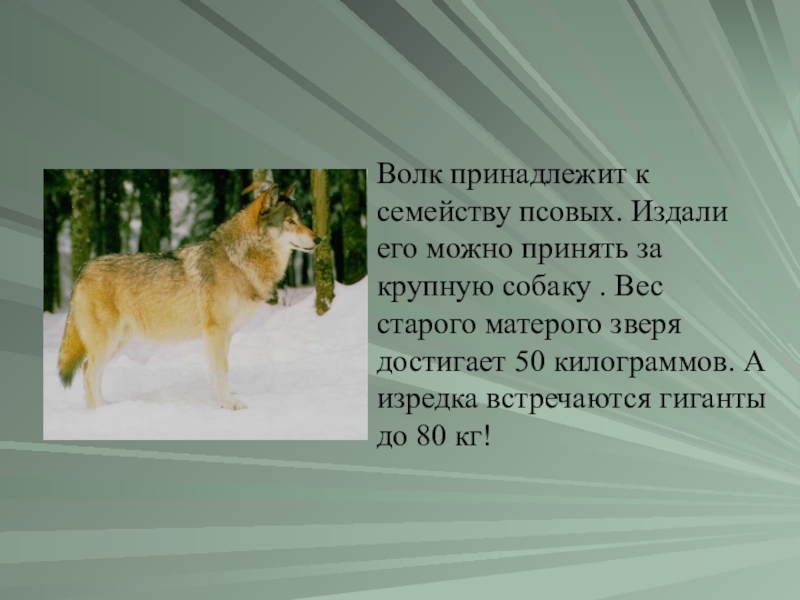 Волк принадлежит к семейству псовых. Издали его можно принять за крупную собаку . Вес старого матерого зверя достигает 50 килограммов. А изредка встречаются гиганты до 80 кг!